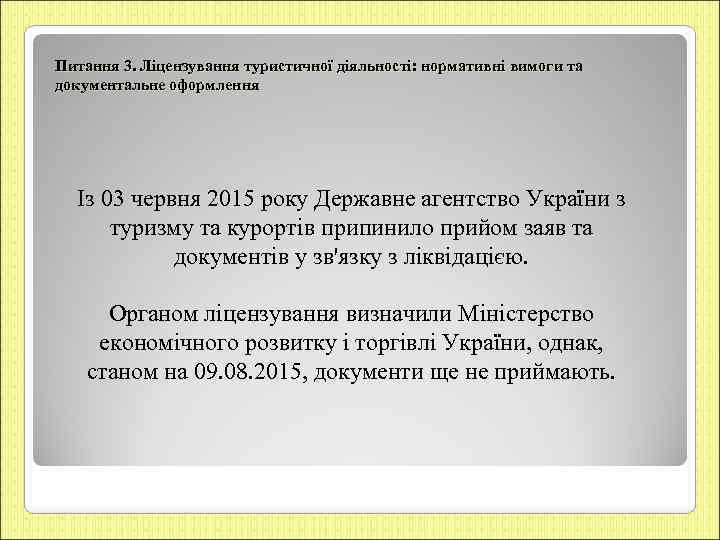 Питання 3. Ліцензування туристичної діяльності: нормативні вимоги та документальне оформлення

Із 03 червня 2015 року Державне агентство України з туризму та курортів припинило прийом заяв та документів у зв'язку з ліквідацією.

Органом ліцензування визначили Міністерство економічного розвитку і торгівлі України, однак, станом на 09.08.2015, документи ще не приймають.